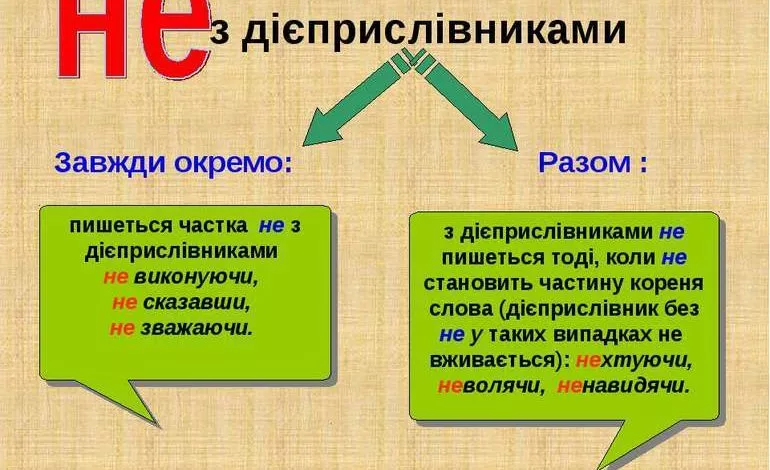 Не з дієприслівниками

Завжди окремо:

пишеться частка не з дієприслівниками
не виконуючи,
не сказавши,
не зважаючи.

Разом :

з дієприслівниками не пишеться тоді, коли не становить частину кореня слова (дієприслівник без не у таких випадках не вживається): нехтуючи, неволячи, ненавидячи.